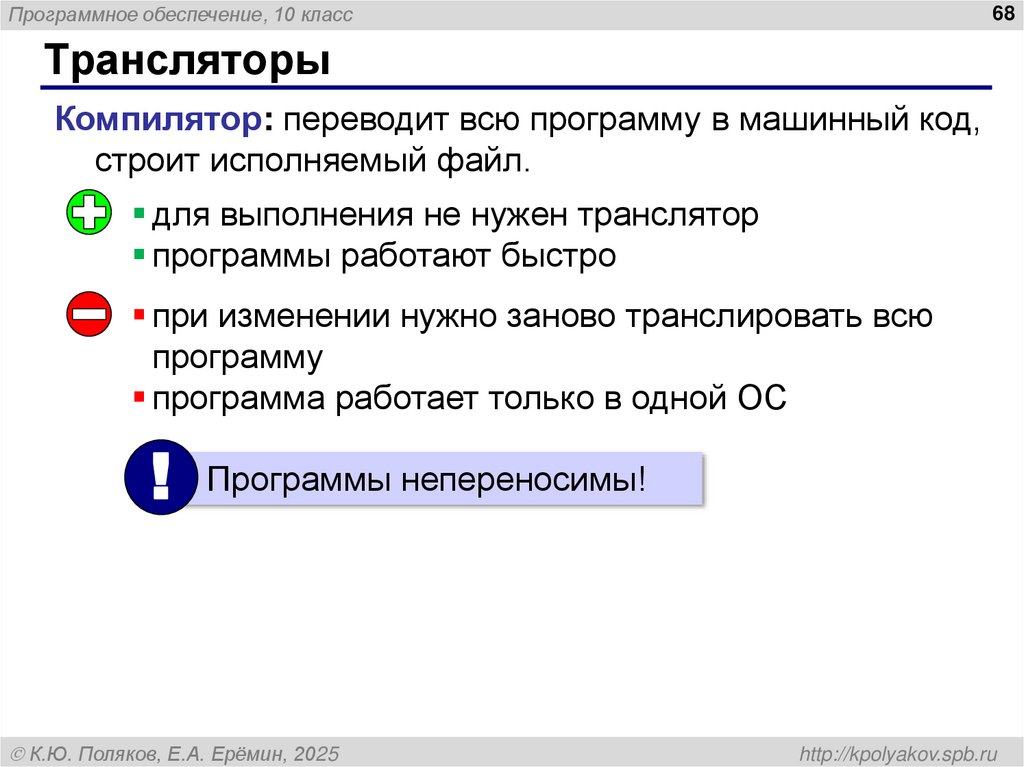 Программное обеспечение, 10 класс

68

Трансляторы

Компилятор: переводит всю программу в машинный код, строит исполняемый файл.

▪ для выполнения не нужен транслятор
▪ программы работают быстро

▪ при изменении нужно заново транслировать всю программу
▪ программа работает только в одной ОС

!

Программы непереносимы!

© К.Ю. Поляков, Е.А. Ерёмин, 2025

http://kpolyakov.spb.ru